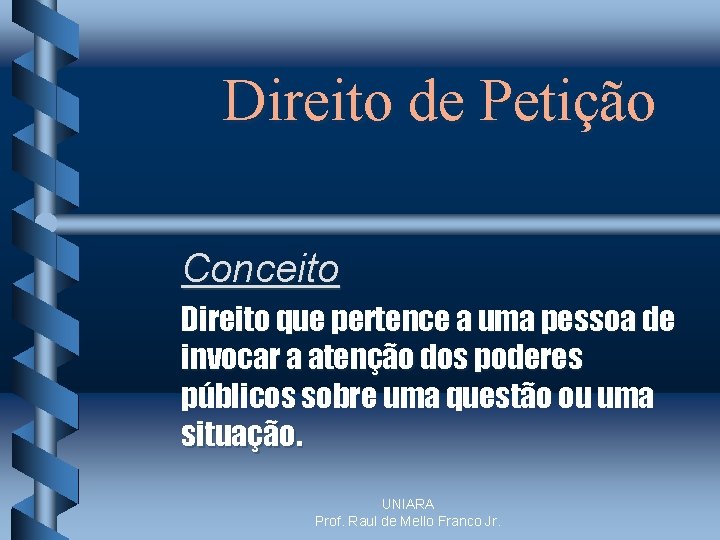 Direito de Petição

Conceito

Direito que pertence a uma pessoa de invocar a atenção dos poderes públicos sobre uma questão ou uma situação.

UNIARA
Prof. Raul de Mello Franco Jr.